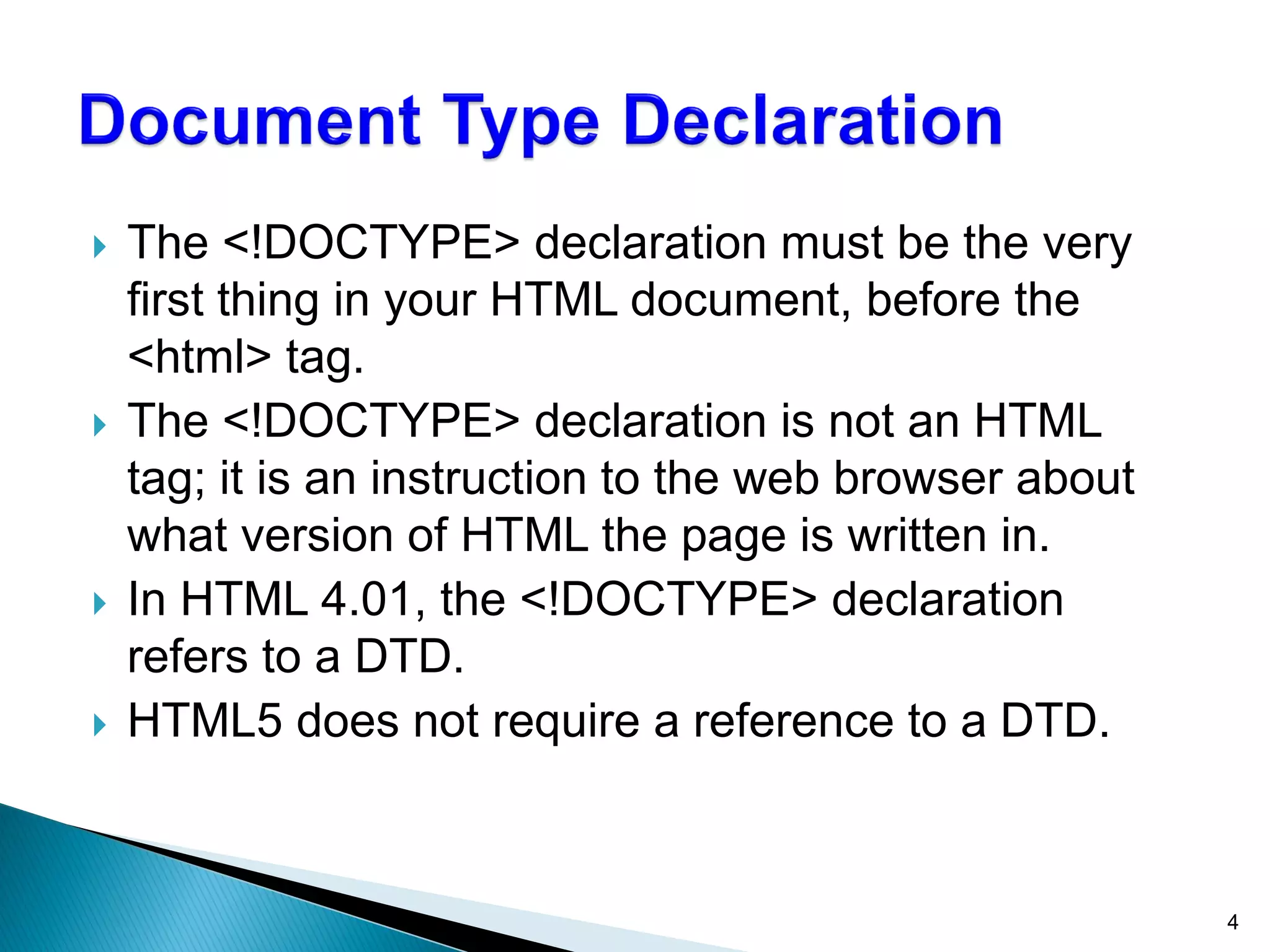 Document Type Declaration

The <!DOCTYPE> declaration must be the very first thing in your HTML document, before the <html> tag.

The <!DOCTYPE> declaration is not an HTML tag; it is an instruction to the web browser about what version of HTML the page is written in.

In HTML 4.01, the <!DOCTYPE> declaration refers to a DTD.

HTML5 does not require a reference to a DTD.

4